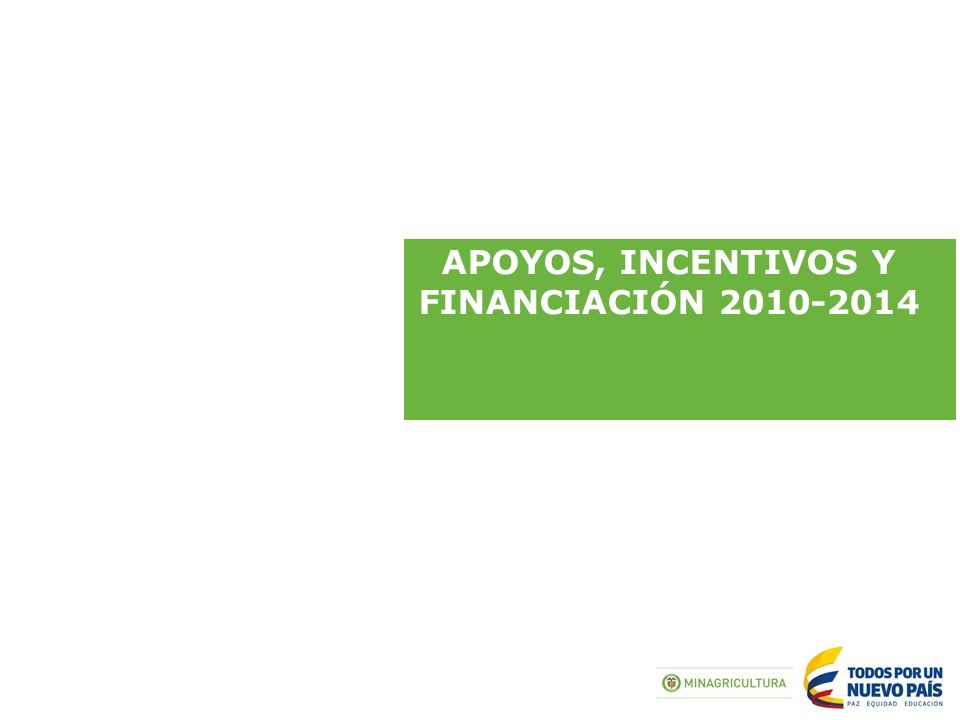 APOYOS, INCENTIVOS Y FINANCIACIÓN 2010-2014

MINAGRICULTURA

TODOS POR UN NUEVO PAÍS
PAZ EQUIDAD EDUCACIÓN